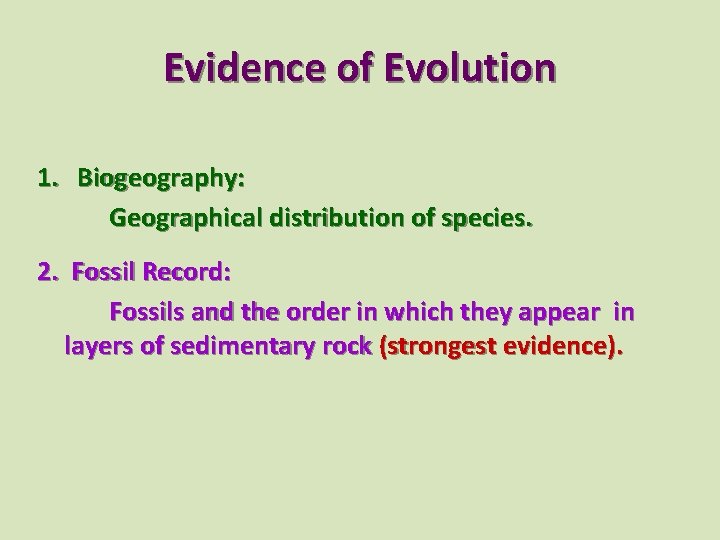 Evidence of Evolution

1. Biogeography:

Geographical distribution of species.

2. Fossil Record:

Fossils and the order in which they appear in layers of sedimentary rock (strongest evidence).